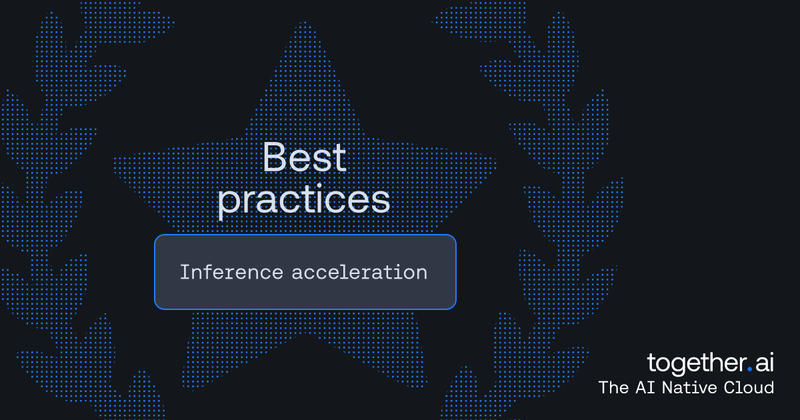 Best practices

Inference acceleration

together.ai
The AI Native Cloud